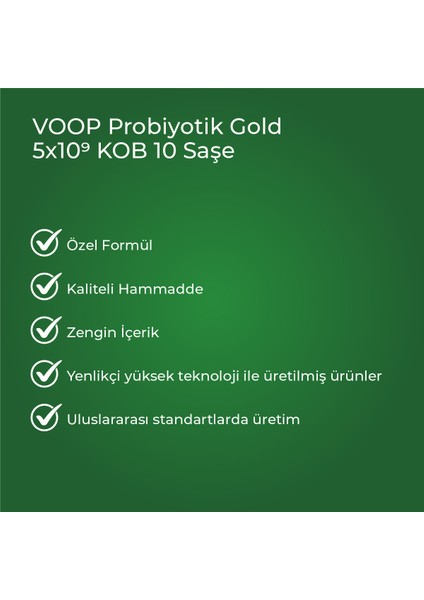 VOOP Probiyotik Gold
$5x10^9$ KOB 10 Saşe

Özel Formül

Kaliteli Hammadde

Zengin İçerik

Yenlikçi yüksek teknoloji ile üretilmiş ürünler

Uluslararası standartlarda üretim